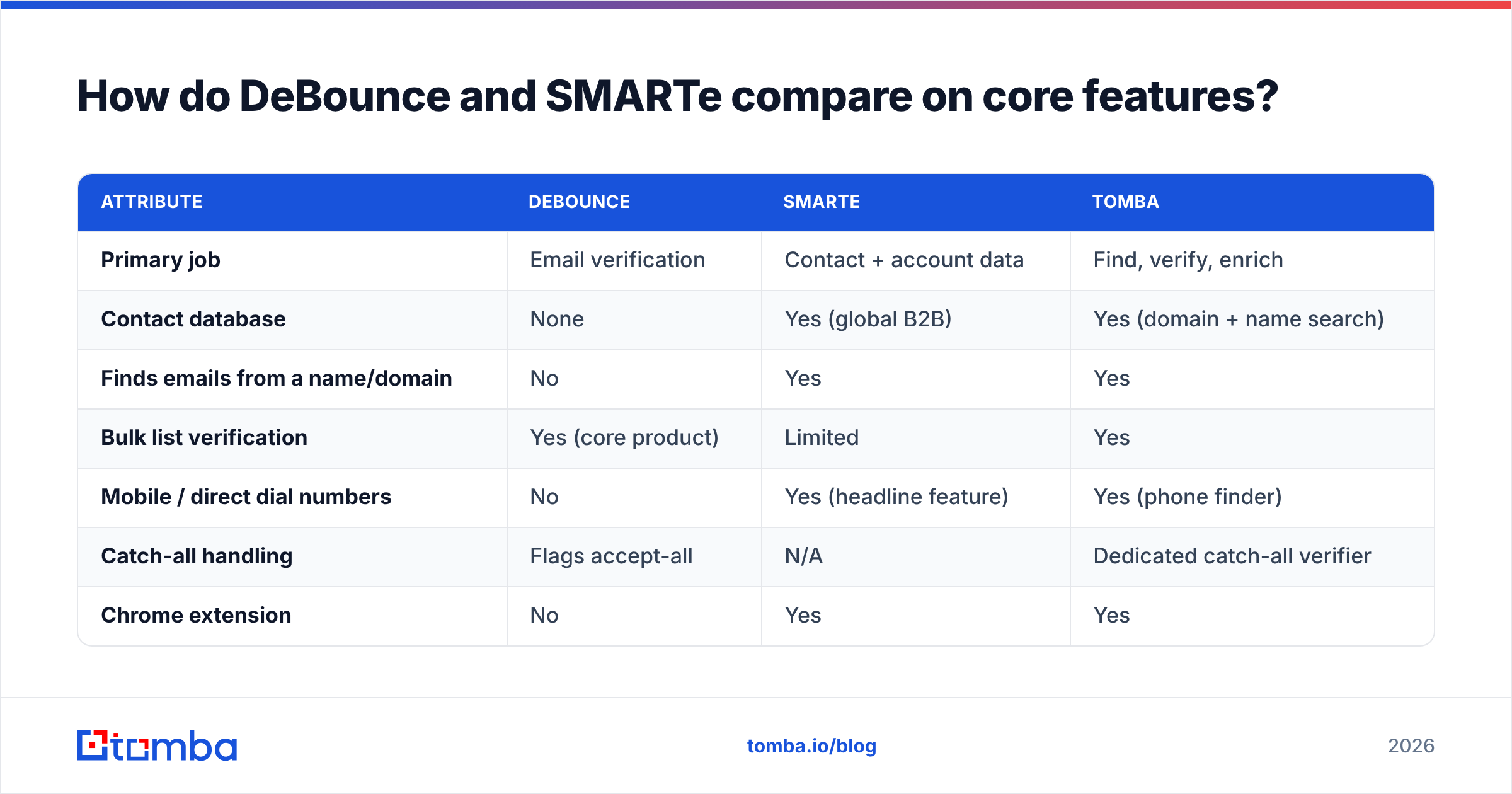 How do DeBounce and SMARTe compare on core features?

| ATTRIBUTE | DEBOUNCE | SMARTE | TOMBA |
|---|---|---|---|
| Primary job | Email verification | Contact + account data | Find, verify, enrich |
| Contact database | None | Yes (global B2B) | Yes (domain + name search) |
| Finds emails from a name/domain | No | Yes | Yes |
| Bulk list verification | Yes (core product) | Limited | Yes |
| Mobile / direct dial numbers | No | Yes (headline feature) | Yes (phone finder) |
| Catch-all handling | Flags accept-all | N/A | Dedicated catch-all verifier |
| Chrome extension | No | Yes | Yes |

tomba

tomba.io/blog

2026